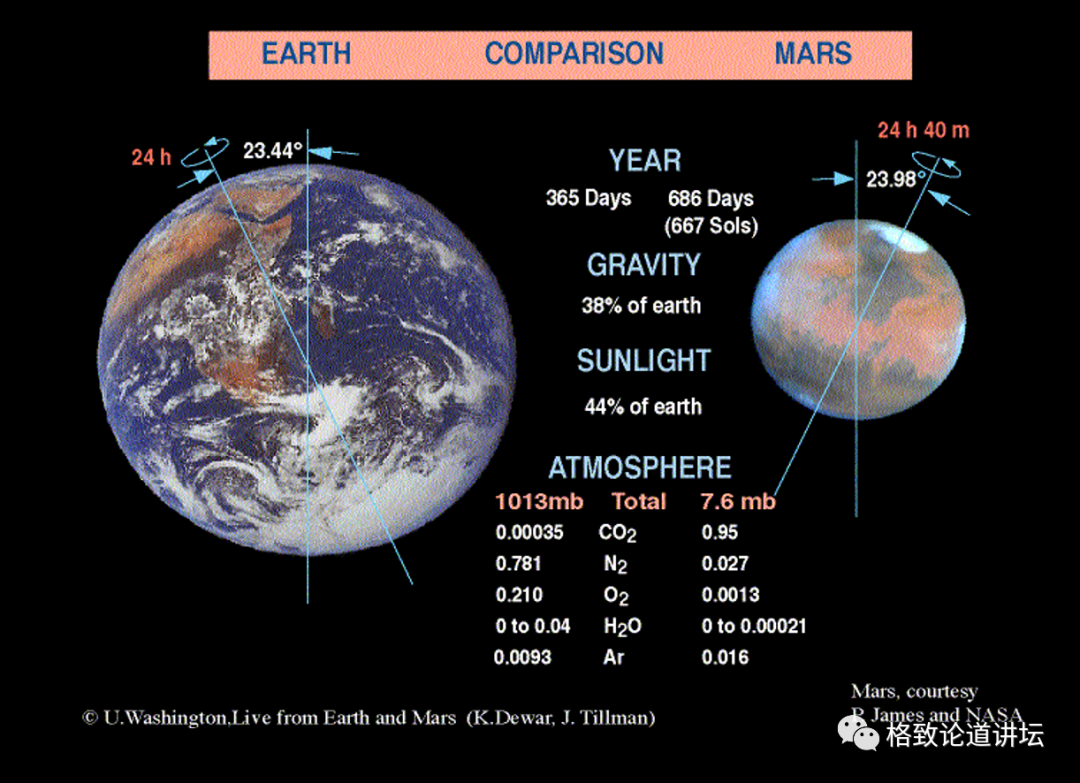 EARTH COMPARISON MARS

24 h
23.44°

24 h 40 m
23.98°

YEAR
365 Days 686 Days (667 Sols)

GRAVITY
38% of earth

SUNLIGHT
44% of earth

ATMOSPHERE

| 1013mb | Total | 7.6 mb |
|---|---|---|
| 0.00035 | $CO_2$ | 0.95 |
| 0.781 | $N_2$ | 0.027 |
| 0.210 | $O_2$ | 0.0013 |
| 0 to 0.04 | $H_2O$ | 0 to 0.00021 |
| 0.0093 | Ar | 0.016 |

© U.Washington.Live from Earth and Mars (K.Dewar, J. Tillman)

Mars, courtesy
P. James and NASA

格致论道讲坛